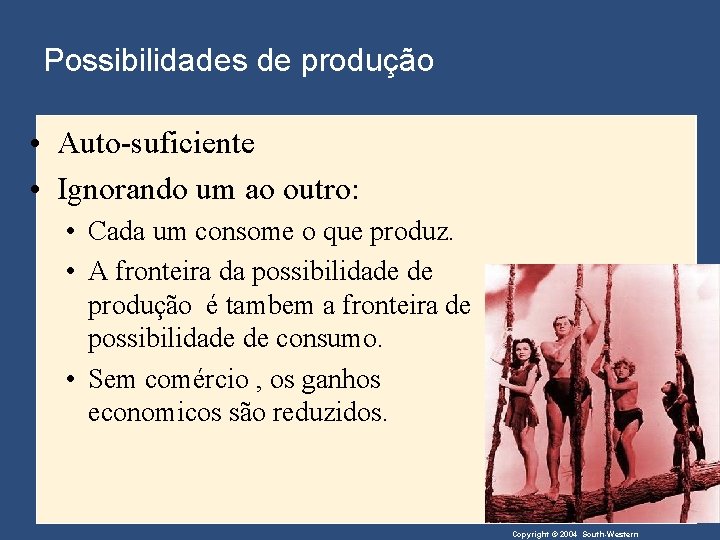 Possibilidades de produção

• Auto-suficiente
• Ignorando um ao outro:
  • Cada um consome o que produz.
  • A fronteira da possibilidade de produção é tambem a fronteira de possibilidade de consumo.
  • Sem comércio , os ganhos economicos são reduzidos.

Copyright © 2004 South-Western